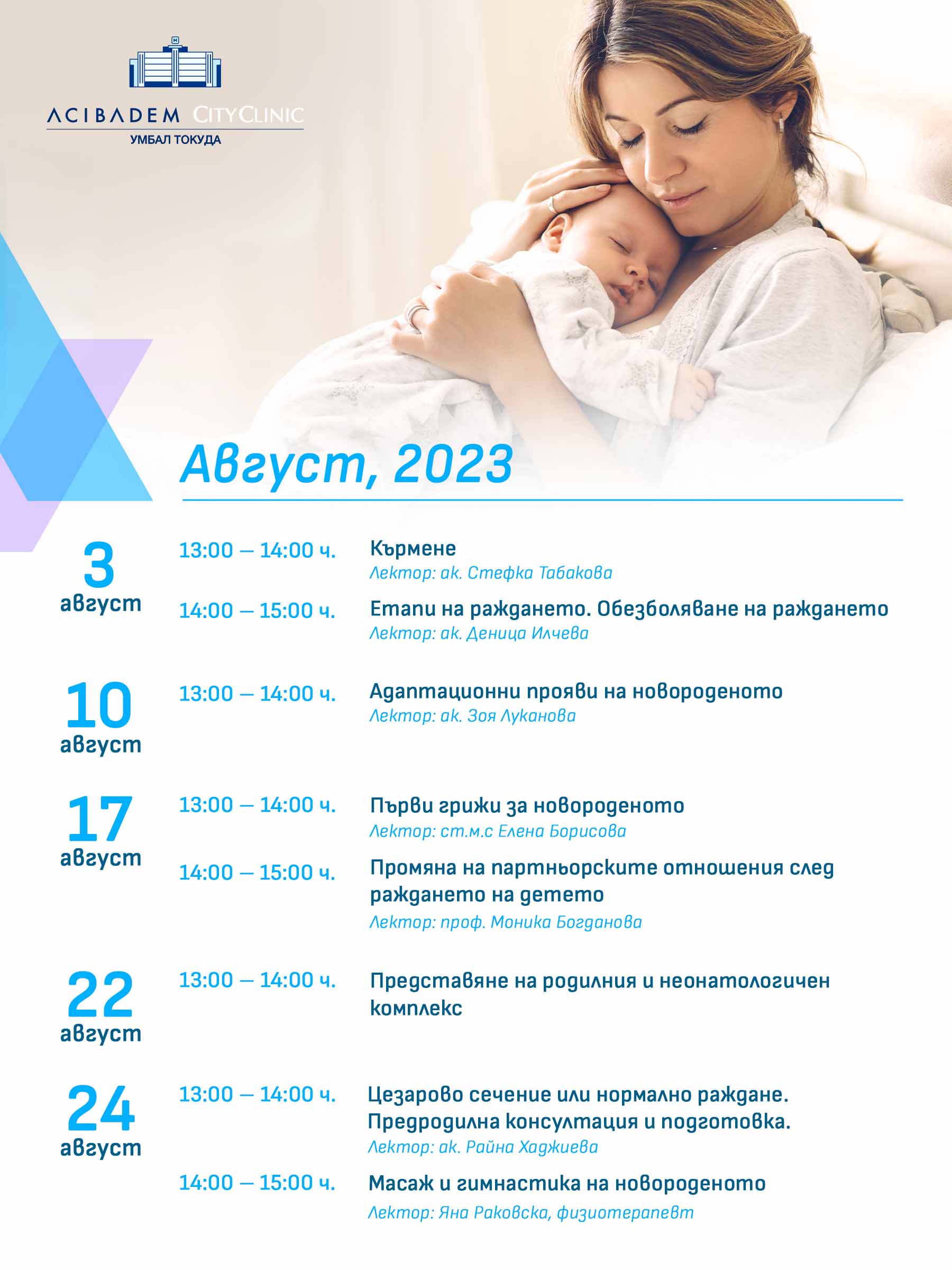 ACIBADEM CITYCLINIC
УМБАЛ ТОКУДА

Август, 2023

3 август

13:00 – 14:00 ч.
Кърмене
Лектор: ак. Стефка Табакова

14:00 – 15:00 ч.
Етапи на раждането. Обезболяване на раждането
Лектор: ак. Деница Илчева

10 август

13:00 – 14:00 ч.
Адаптационни прояви на новороденото
Лектор: ак. Зоя Луканова

17 август

13:00 – 14:00 ч.
Първи грижи за новороденото
Лектор: ст.м.с Елена Борисова

14:00 – 15:00 ч.
Промяна на партньорските отношения след раждането на детето
Лектор: проф. Моника Богданова

22 август

13:00 – 14:00 ч.
Представяне на родилния и неонатологичен комплекс

24 август

13:00 – 14:00 ч.
Цезарово сечение или нормално раждане. Предродилна консултация и подготовка.
Лектор: ак. Райна Хаджиева

14:00 – 15:00 ч.
Масаж и гимнастика на новороденото
Лектор: Яна Раковска, физиотерапевт